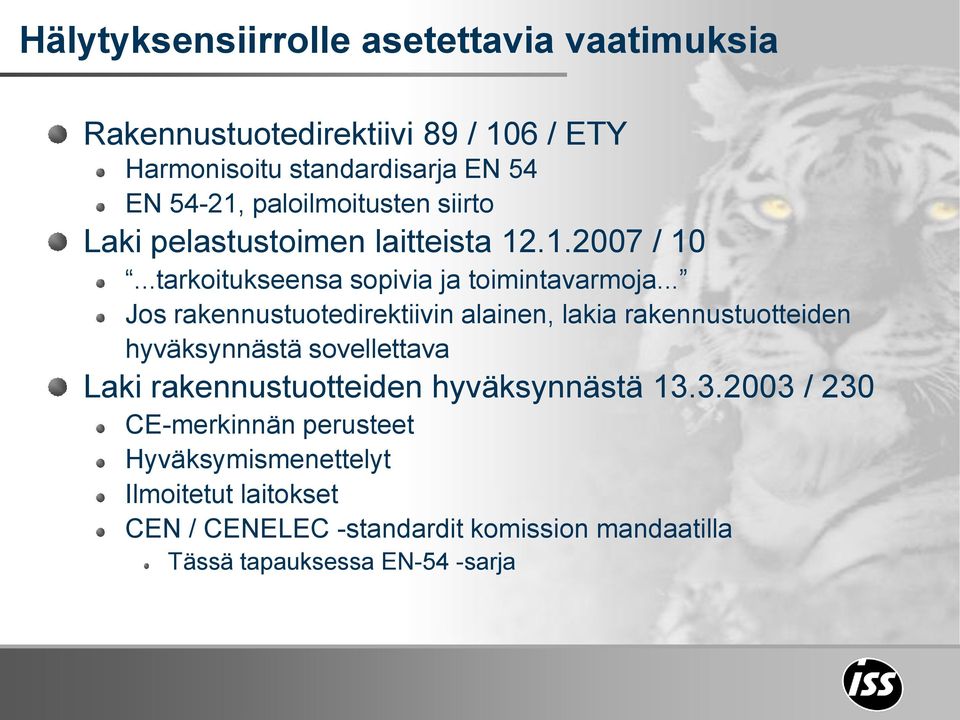 Hälytyksensiirrolle asetettavia vaatimuksia

Rakennustuotedirektiivi 89 / 106 / ETY

Harmonisoitu standardisarja EN 54

EN 54-21, paloilmoitusten siirto

Laki pelastustoimen laitteista 12.1.2007 / 10

“...tarkoitukseensa sopivia ja toimintavarmoja...”

Jos rakennustuotedirektiivin alainen, lakia rakennustuotteiden hyväksynnästä sovellettava

Laki rakennustuotteiden hyväksynnästä 13.3.2003 / 230

CE-merkinnän perusteet

Hyväksymismenettelyt

Ilmoitetut laitokset

CEN / CENELEC -standardit komission mandaatilla

Tässä tapauksessa EN-54 -sarja

ISS